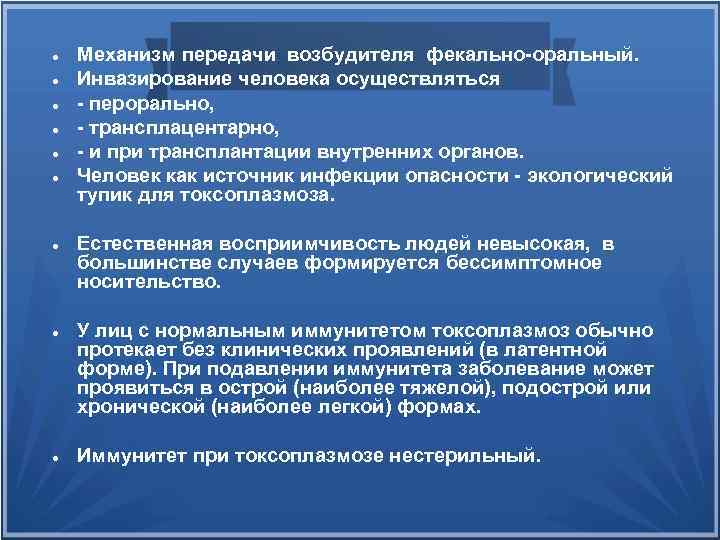 - Механизм передачи возбудителя фекально-оральный.
- Инвазирование человека осуществляться
- - перорально,
- - трансплацентарно,
- - и при трансплантации внутренних органов.
- Человек как источник инфекции опасности - экологический тупик для токсоплазмоза.

- Естественная восприимчивость людей невысокая, в большинстве случаев формируется бессимптомное носительство.

- У лиц с нормальным иммунитетом токсоплазмоз обычно протекает без клинических проявлений (в латентной форме). При подавлении иммунитета заболевание может проявиться в острой (наиболее тяжелой), подострой или хронической (наиболее легкой) формах.

- Иммунитет при токсоплазмозе нестерильный.